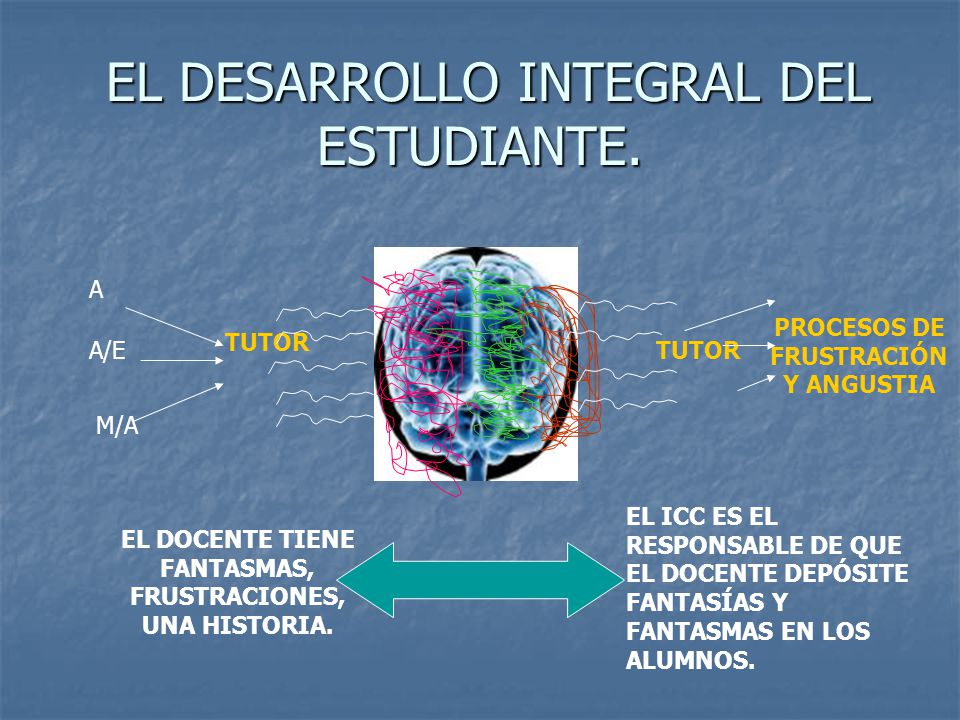 EL DESARROLLO INTEGRAL DEL ESTUDIANTE.

A

A/E

M/A

TUTOR

TUTOR

PROCESOS DE FRUSTRACIÓN Y ANGUSTIA

EL DOCENTE TIENE FANTASMAS, FRUSTRACIONES, UNA HISTORIA.

EL ICC ES EL RESPONSABLE DE QUE EL DOCENTE DEPÓSITE FANTASÍAS Y FANTASMAS EN LOS ALUMNOS.